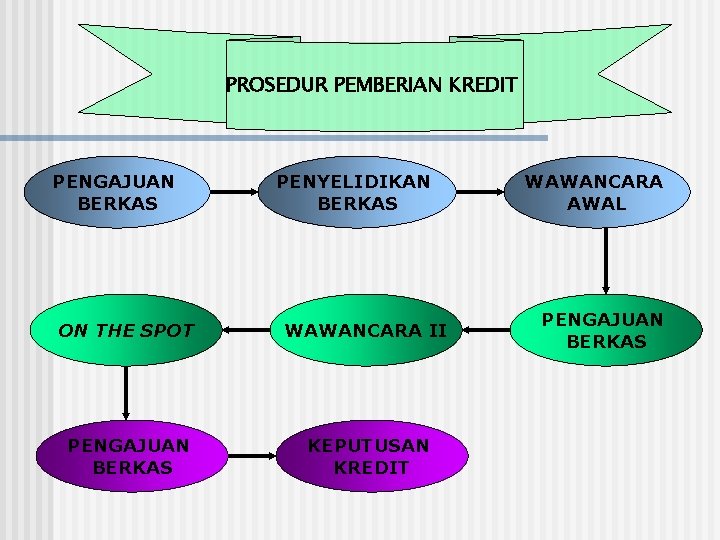 PROSEDUR PEMBERIAN KREDIT

PENGAJUAN BERKAS

PENYELIDIKAN BERKAS

WAWANCARA AWAL

PENGAJUAN BERKAS

WAWANCARA II

ON THE SPOT

PENGAJUAN BERKAS

KEPUTUSAN KREDIT